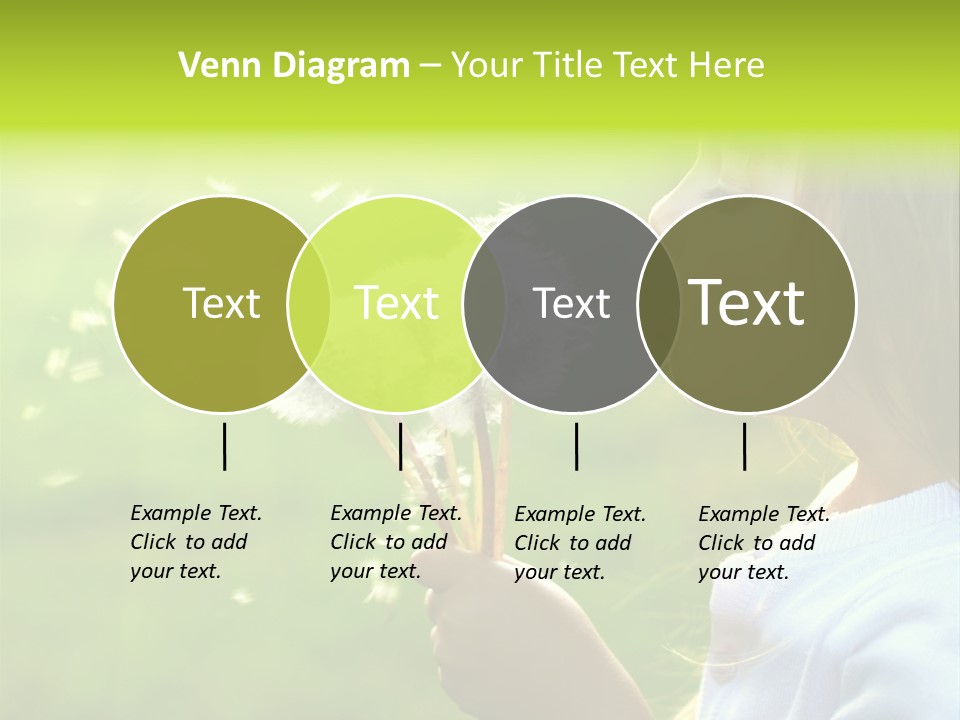 Venn Diagram – Your Title Text Here

Text

Text

Text

Text

Example Text. Click to add your text.

Example Text. Click to add your text.

Example Text. Click to add your text.

Example Text. Click to add your text.